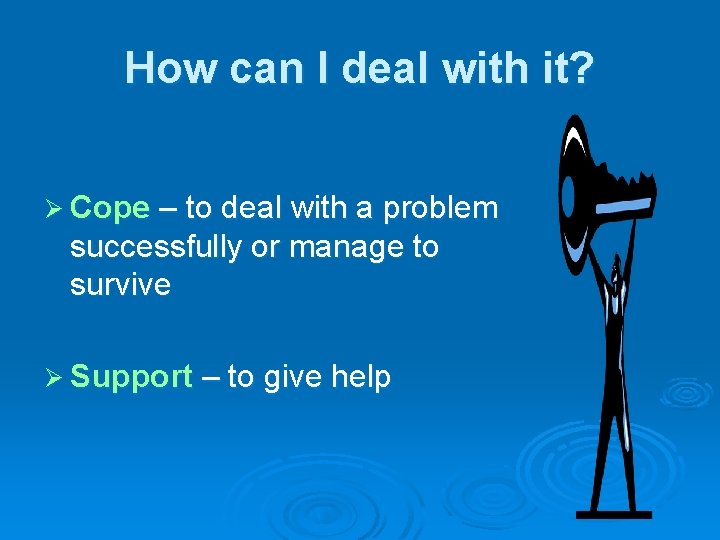 How can I deal with it?

➢ Cope – to deal with a problem successfully or manage to survive

➢ Support – to give help